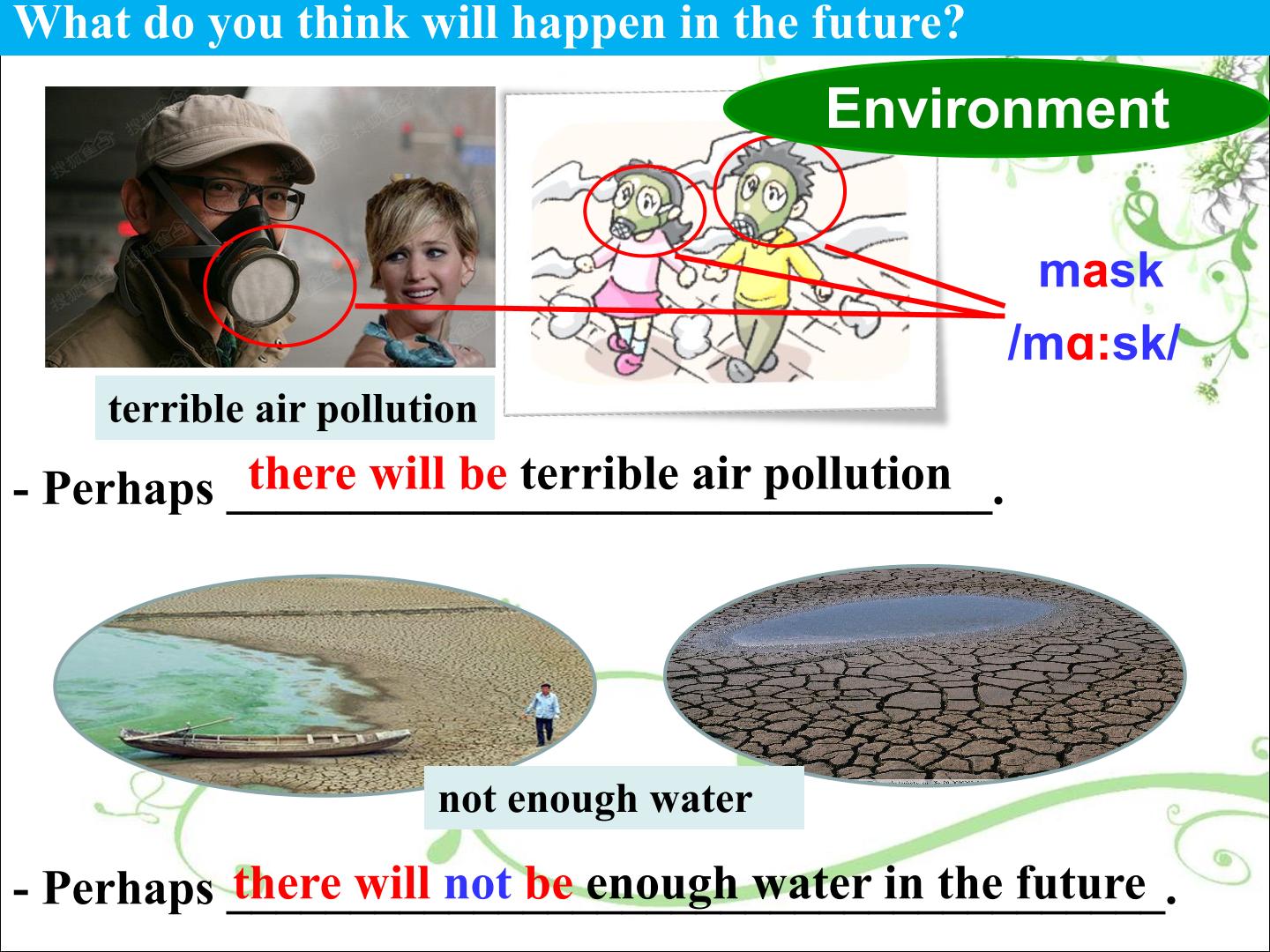 What do you think will happen in the future?

Environment

mask
/mɑ:sk/

terrible air pollution

- Perhaps there will be terrible air pollution.

not enough water

- Perhaps there will not be enough water in the future.